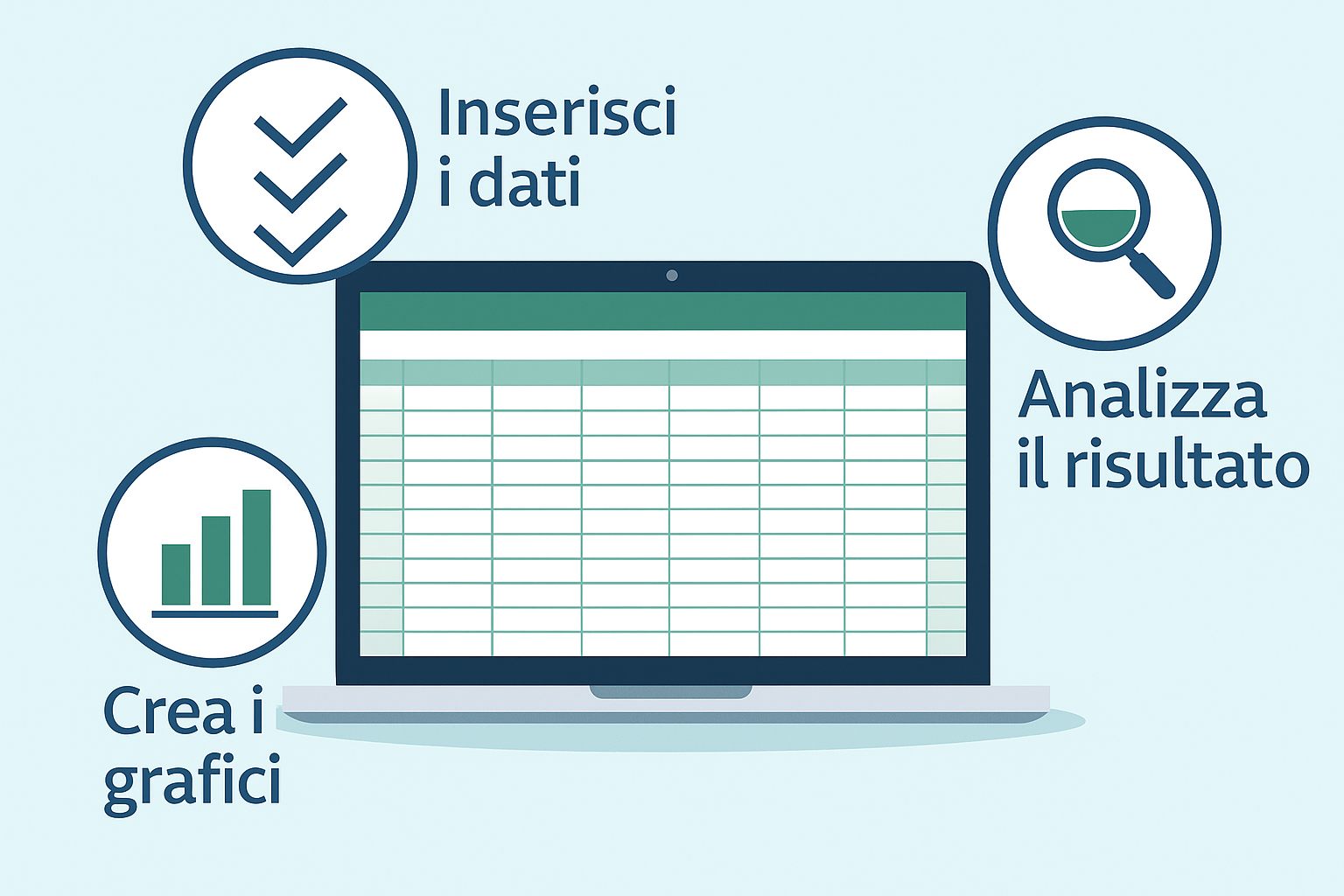 Inserisci i dati

Analizza il risultato

Crea i grafici